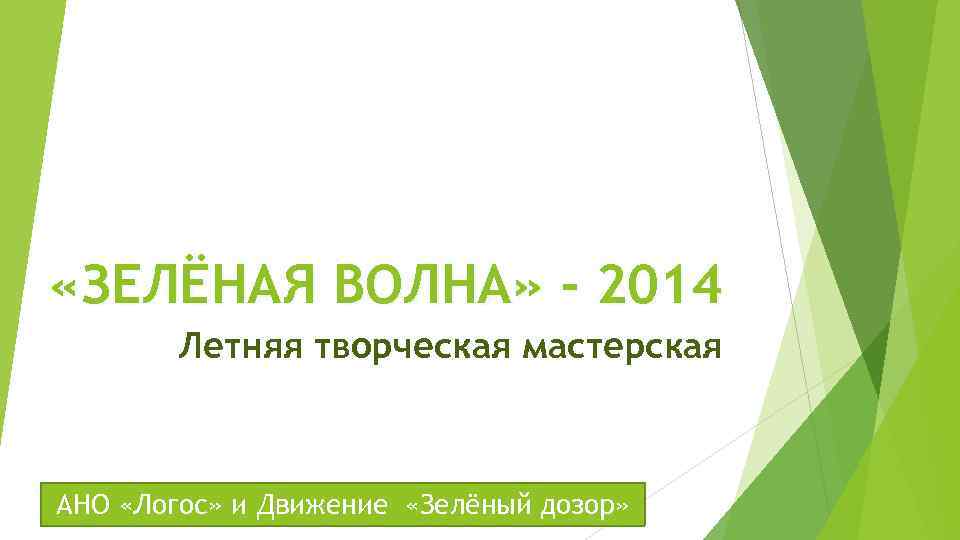 «ЗЕЛЁНАЯ ВОЛНА» - 2014

Летняя творческая мастерская

АНО «Логос» и Движение «Зелёный дозор»